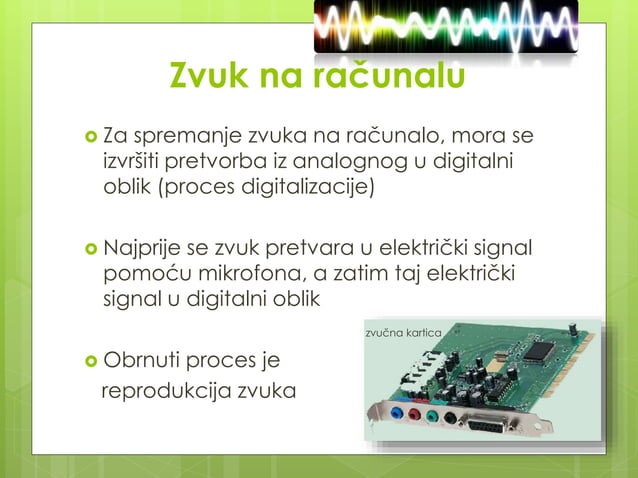 Zvuk na računalu

Za spremanje zvuka na računalo, mora se izvršiti pretvorba iz analognog u digitalni oblik (proces digitalizacije)

Najprije se zvuk pretvara u električki signal pomoću mikrofona, a zatim taj električki signal u digitalni oblik

Obrnuti proces je reprodukcija zvuka

zvučna kartica